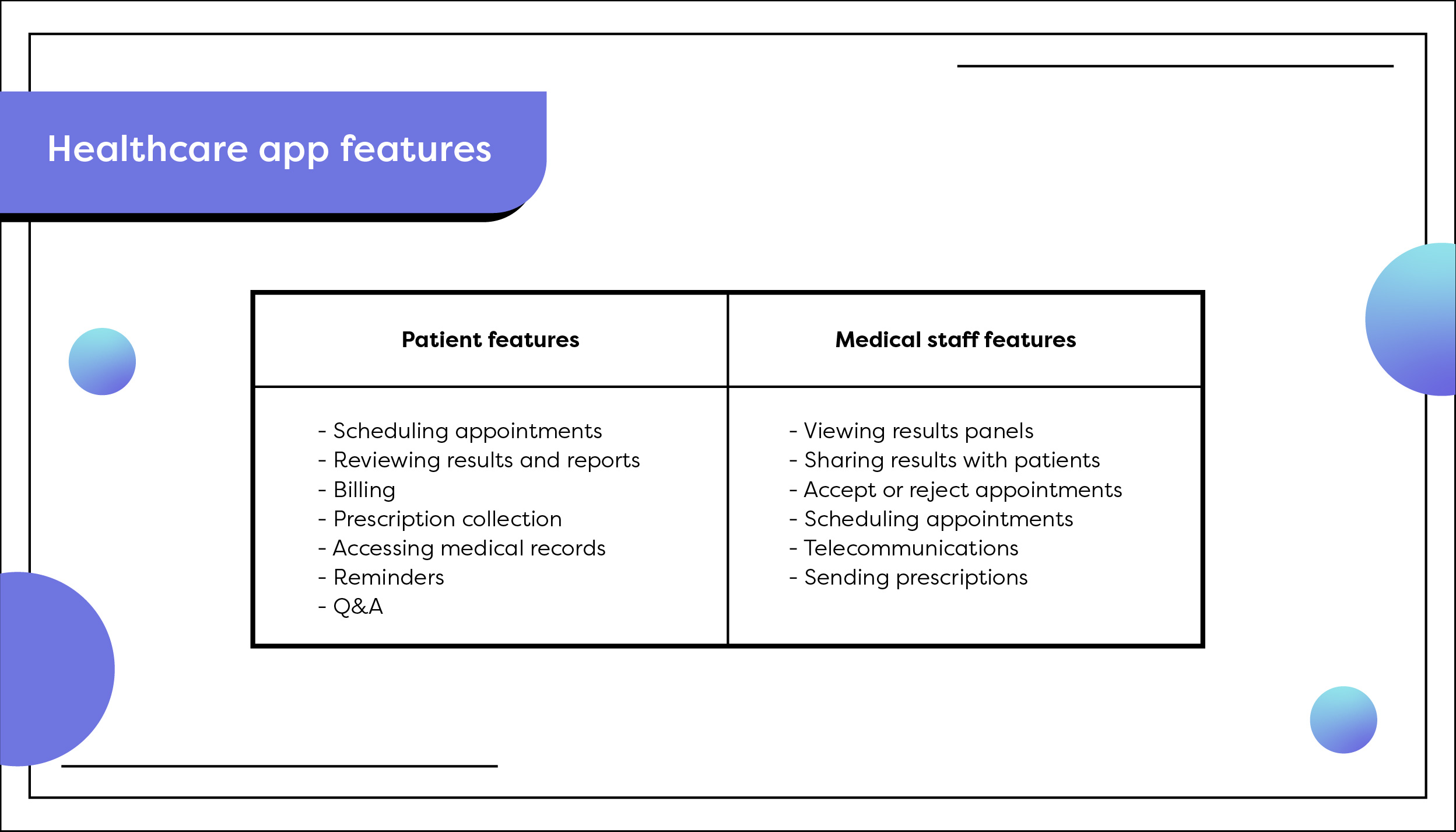 Healthcare app features

| Patient features | Medical staff features |
|---|---|
| - Scheduling appointments<br>- Reviewing results and reports<br>- Billing<br>- Prescription collection<br>- Accessing medical records<br>- Reminders<br>- Q&A | - Viewing results panels<br>- Sharing results with patients<br>- Accept or reject appointments<br>- Scheduling appointments<br>- Telecommunications<br>- Sending prescriptions |